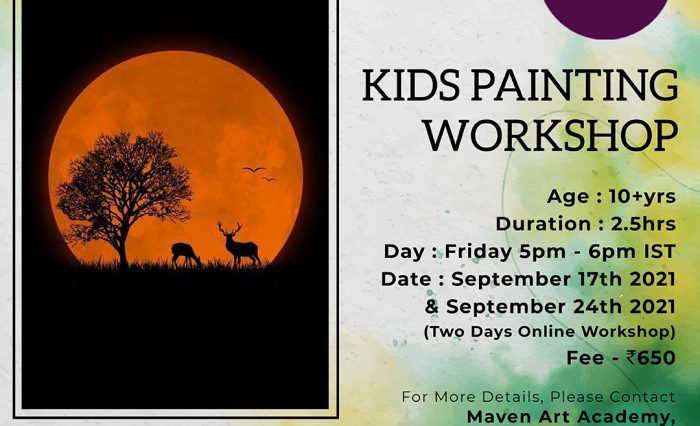 KIDS PAINTING WORKSHOP

Age : 10+yrs
Duration : 2.5hrs
Day : Friday 5pm - 6pm IST
Date : September 17th 2021 & September 24th 2021
(Two Days Online Workshop)
Fee - ₹650

For More Details, Please Contact
Maven Art Academy,